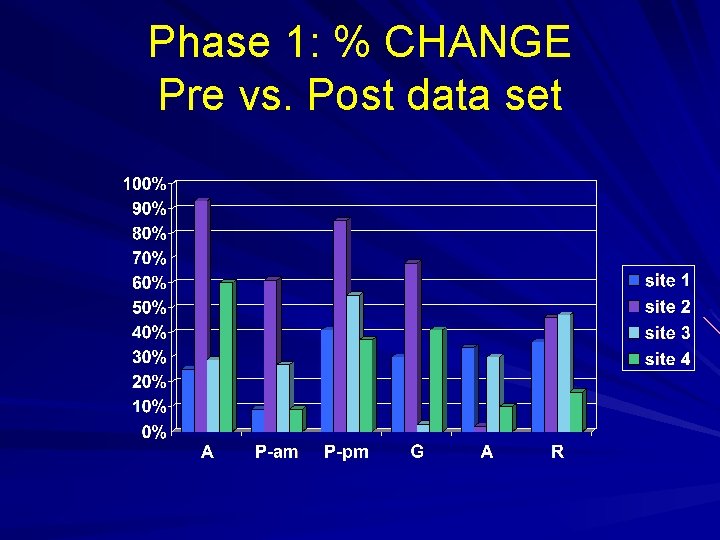 Phase 1: % CHANGE
Pre vs. Post data set

100%
90%
80%
70%
60%
50%
40%
30%
20%
10%
0%

A
P-am
P-pm
G
A
R

site 1
site 2
site 3
site 4